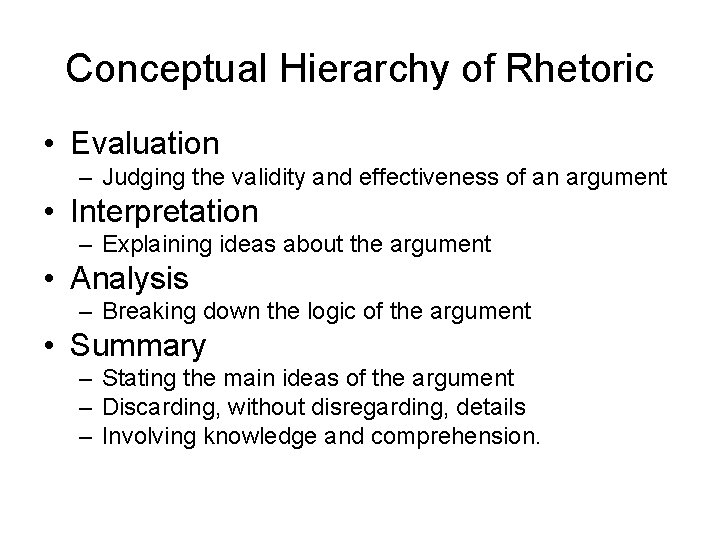 Conceptual Hierarchy of Rhetoric

• Evaluation
– Judging the validity and effectiveness of an argument
• Interpretation
– Explaining ideas about the argument
• Analysis
– Breaking down the logic of the argument
• Summary
– Stating the main ideas of the argument
– Discarding, without disregarding, details
– Involving knowledge and comprehension.